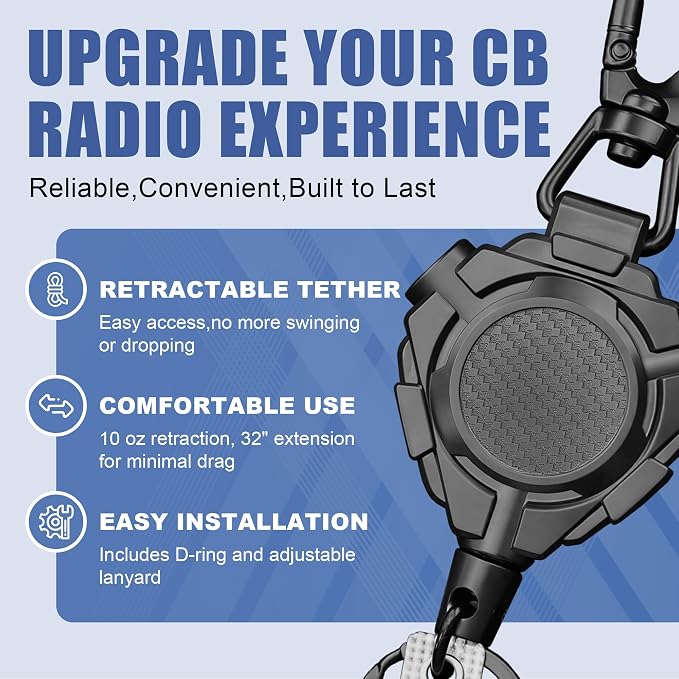 UPGRADE YOUR CB RADIO EXPERIENCE

Reliable,Convenient,Built to Last

RETRACTABLE TETHER

Easy access,no more swinging or dropping

COMFORTABLE USE

10 oz retraction, 32" extension for minimal drag

EASY INSTALLATION

Includes D-ring and adjustable lanyard